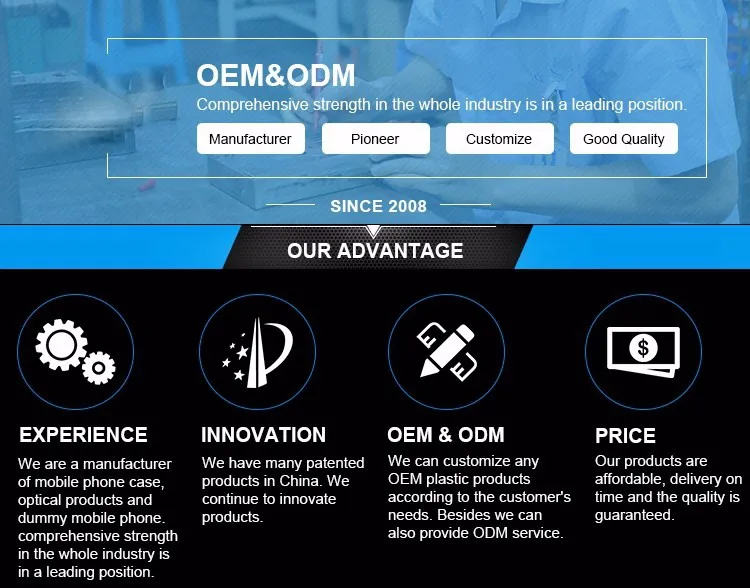 OEM&ODM

Comprehensive strength in the whole industry is in a leading position.

Manufacturer

Pioneer

Customize

Good Quality

SINCE 2008

OUR ADVANTAGE

$

EXPERIENCE

We are a manufacturer of mobile phone case, optical products and dummy mobile phone. comprehensive strength in the whole industry is in a leading position.

INNOVATION

We have many patented products in China. We continue to innovate products.

OEM & ODM

We can customize any OEM plastic products according to the customer's needs. Besides we can also provide ODM service.

PRICE

Our products are affordable, delivery on time and the quality is guaranteed.